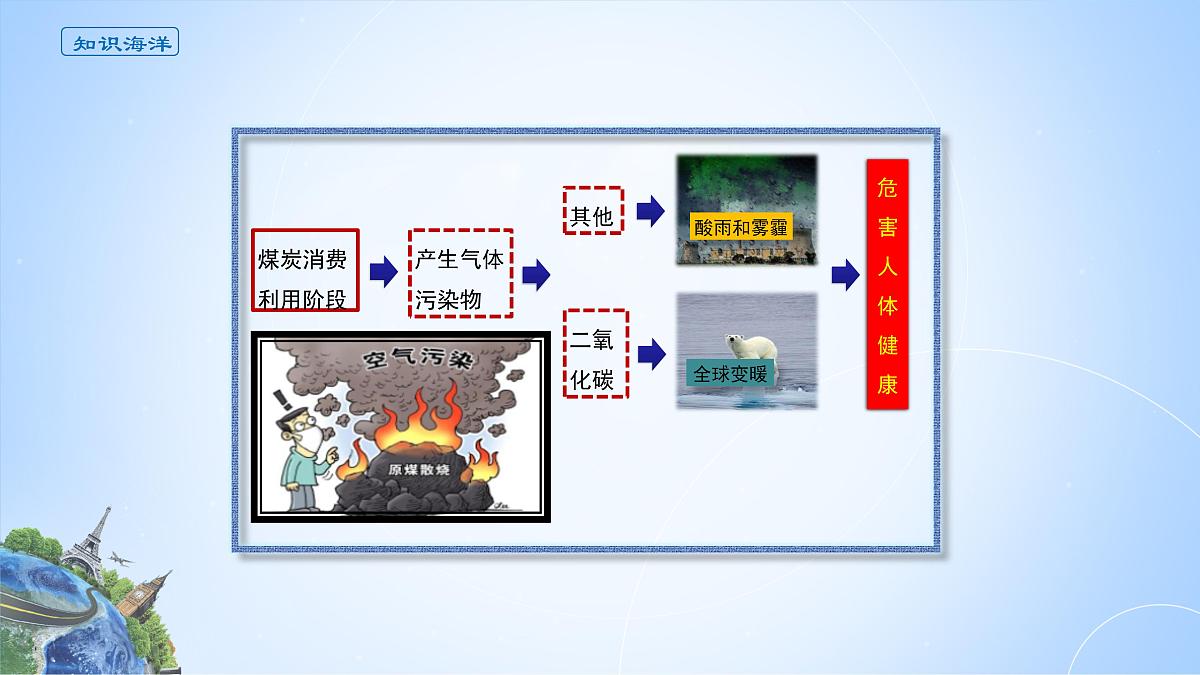 知识海洋

煤炭消费利用阶段

产生气体污染物

其他

酸雨和雾霾

二氧化碳

全球变暖

危害人体健康

空气污染

原煤散烧